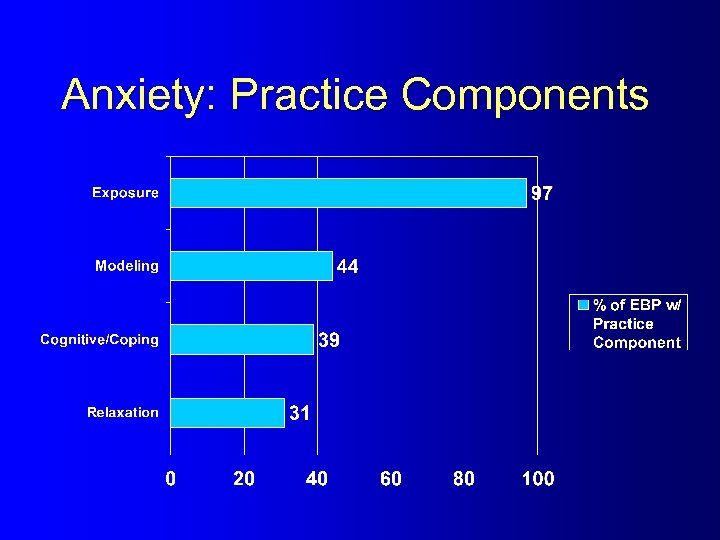 Anxiety: Practice Components

Exposure 97

Modeling 44

Cognitive/Coping 39

Relaxation 31

0 20 40 60 80 100

% of EBP w/ Practice Component